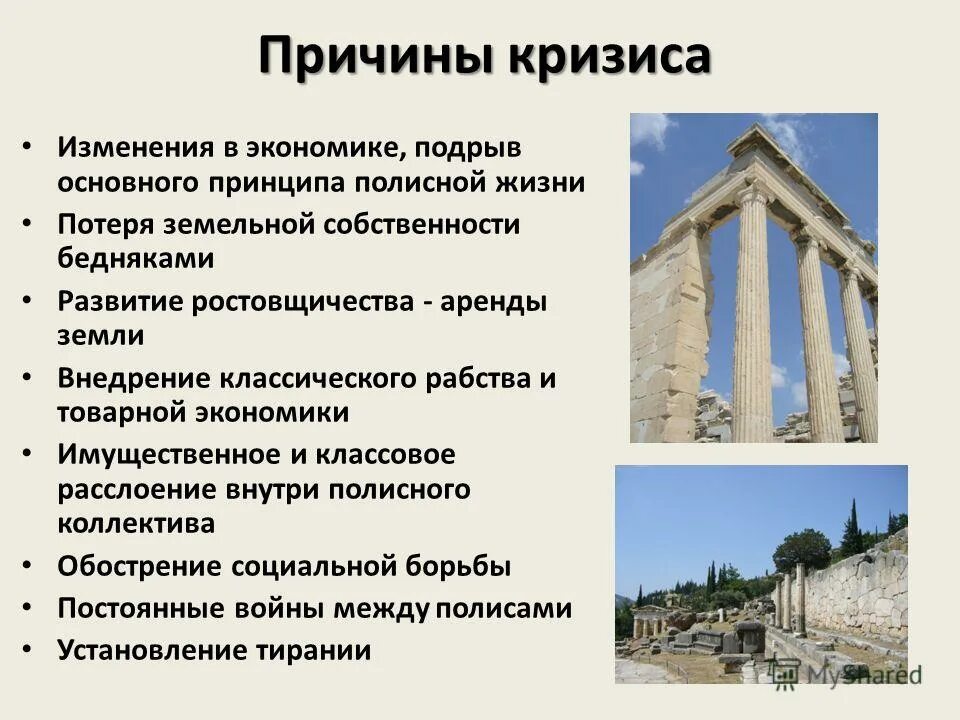 Причины кризиса

• Изменения в экономике, подрыв основного принципа полисной жизни
• Потеря земельной собственности бедняками
• Развитие ростовщичества - аренды земли
• Внедрение классического рабства и товарной экономики
• Имущественное и классовое расслоение внутри полисного коллектива
• Обострение социальной борьбы
• Постоянные войны между полисами
• Установление тирании

MyShared